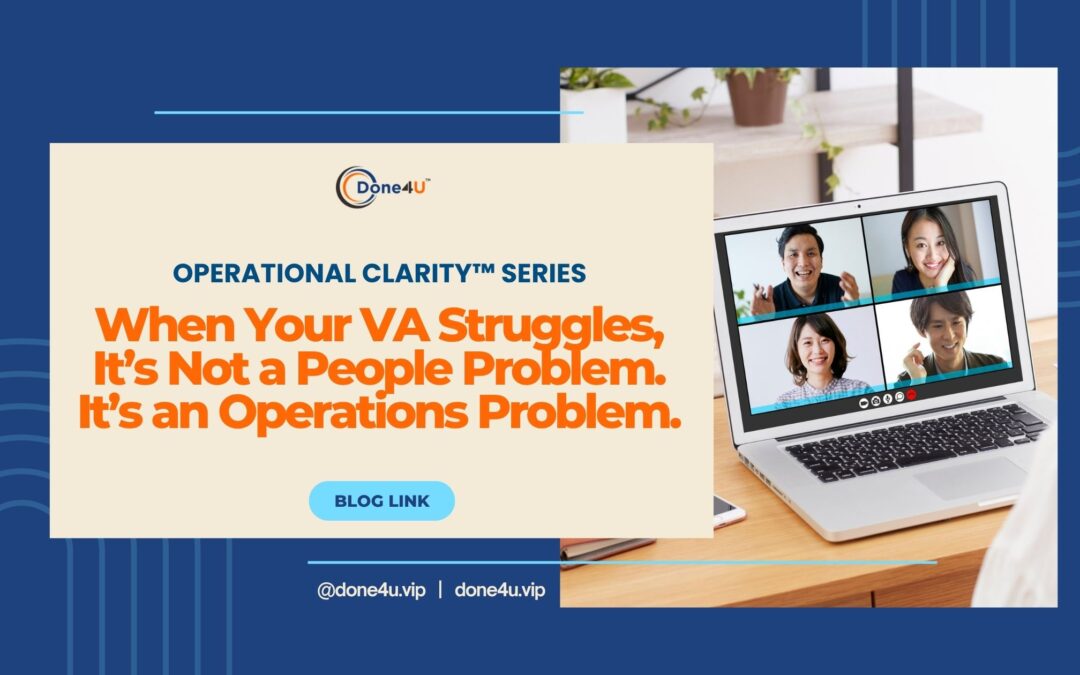 Done4U™

OPERATIONAL CLARITY™ SERIES

When Your VA Struggles, It's Not a People Problem. It's an Operations Problem.

BLOG LINK

@done4u.vip | done4u.vip